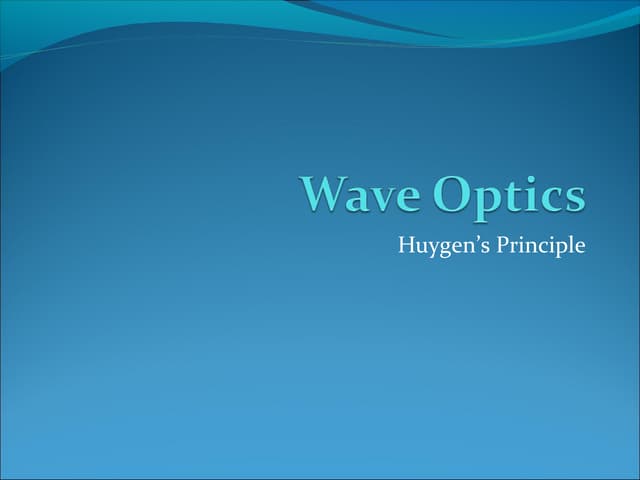 Wave Optics

Huygen’s Principle